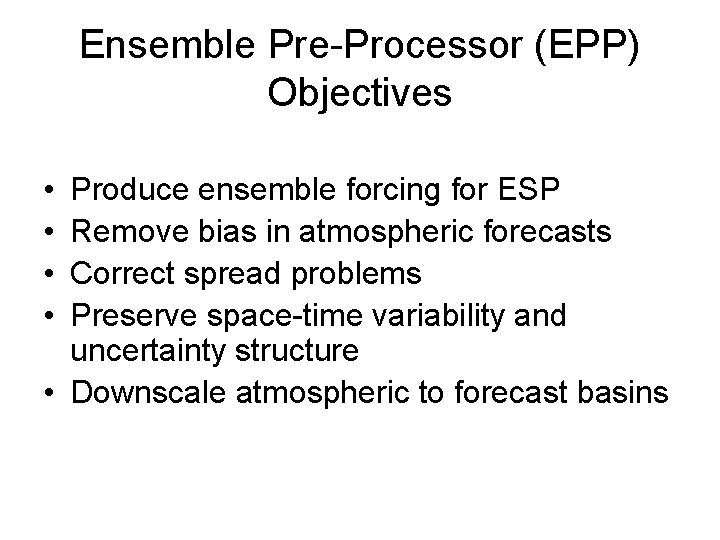 Ensemble Pre-Processor (EPP) Objectives

• Produce ensemble forcing for ESP
• Remove bias in atmospheric forecasts
• Correct spread problems
• Preserve space-time variability and uncertainty structure
• Downscale atmospheric to forecast basins